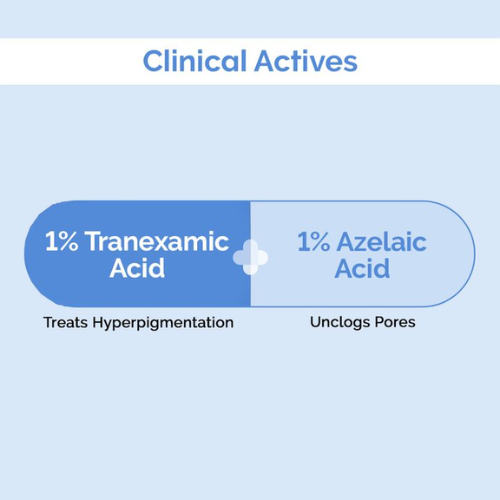 Clinical Actives

1% Tranexamic Acid

1% Azelaic Acid

Treats Hyperpigmentation

Unclogs Pores